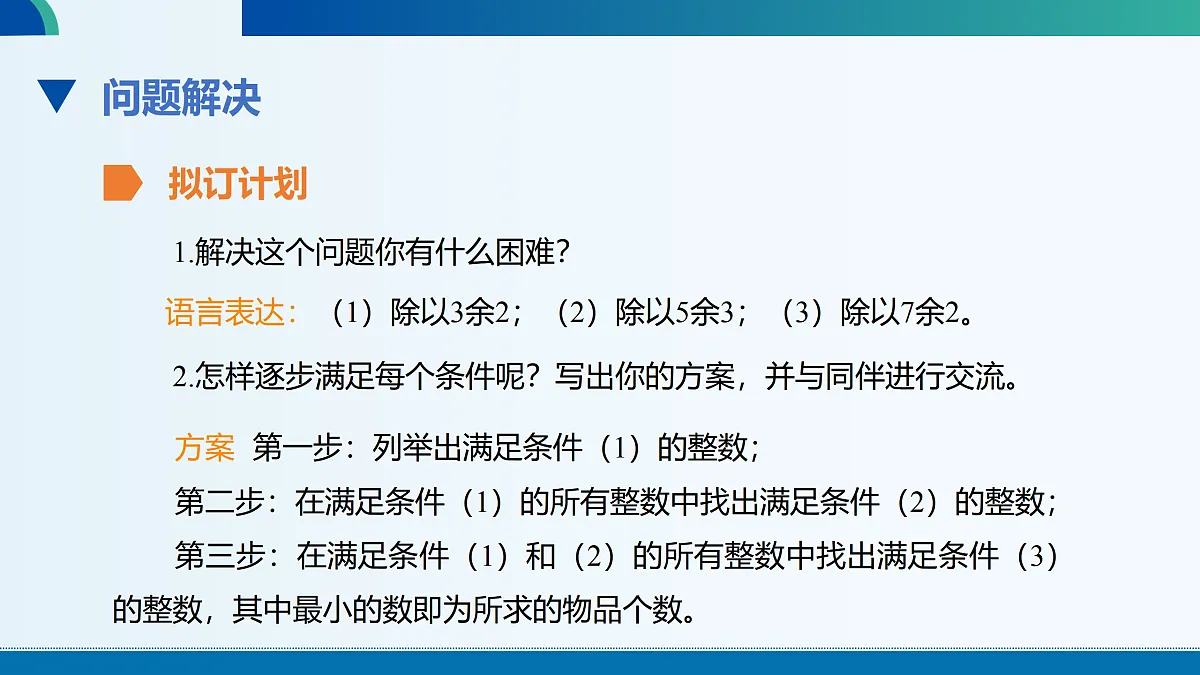 问题解决

拟订计划

1.解决这个问题你有什么困难？

语言表达：（1）除以3余2；（2）除以5余3；（3）除以7余2。

2.怎样逐步满足每个条件呢？写出你的方案，并与同伴进行交流。

方案 第一步：列举出满足条件（1）的整数；

第二步：在满足条件（1）的所有整数中找出满足条件（2）的整数；

第三步：在满足条件（1）和（2）的所有整数中找出满足条件（3）的整数，其中最小的数即为所求的物品个数。